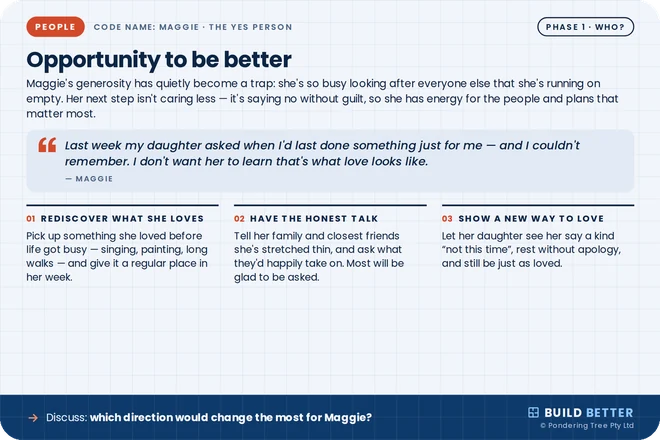 PEOPLE CODE NAME: MAGGIE · THE YES PERSON

PHASE 1 · WHO?

Opportunity to be better

Maggie's generosity has quietly become a trap: she's so busy looking after everyone else that she's running on empty. Her next step isn't caring less — it's saying no without guilt, so she has energy for the people and plans that matter most.

Last week my daughter asked when I'd last done something just for me — and I couldn't remember. I don't want her to learn that's what love looks like.

— MAGGIE

01 REDISCOVER WHAT SHE LOVES

Pick up something she loved before life got busy — singing, painting, long walks — and give it a regular place in her week.

02 HAVE THE HONEST TALK

Tell her family and closest friends she's stretched thin, and ask what they'd happily take on. Most will be glad to be asked.

03 SHOW A NEW WAY TO LOVE

Let her daughter see her say a kind "not this time", rest without apology, and still be just as loved.

→ Discuss: which direction would change the most for Maggie?

BUILD BETTER
© Pondering Tree Pty Ltd